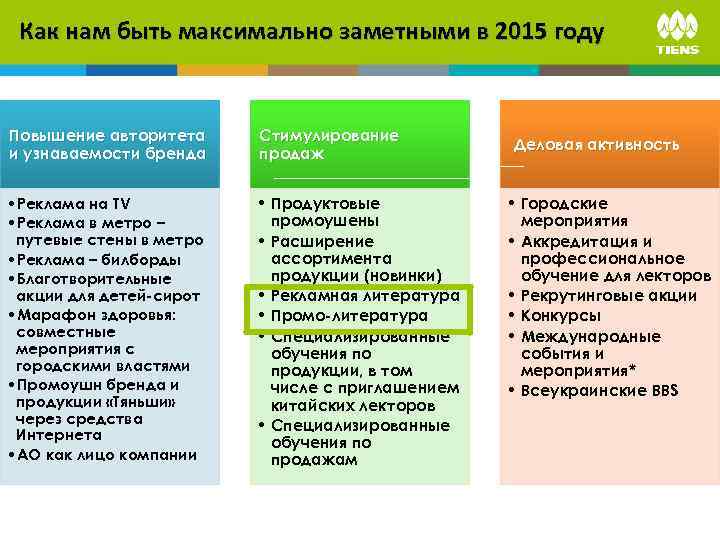 Как нам быть максимально заметными в 2015 году

TIENS

Повышение авторитета и узнаваемости бренда

• Реклама на TV
• Реклама в метро – путевые стены в метро
• Реклама – билборды
• Благотворительные акции для детей-сирот
• Марафон здоровья: совместные мероприятия с городскими властями
• Промоушн бренда и продукции «Тяньши» через средства Интернета
• АО как лицо компании

Стимулирование продаж

• Продуктовые промоушены
• Расширение ассортимента продукции (новинки)
• Рекламная литература
• Промо-литература
• Специализированные обучения по продукции, в том числе с приглашением китайских лекторов
• Специализированные обучения по продажам

Деловая активность

• Городские мероприятия
• Аккредитация и профессиональное обучение для лекторов
• Рекрутинговые акции
• Конкурсы
• Международные события и мероприятия*
• Всеукраинские BBS